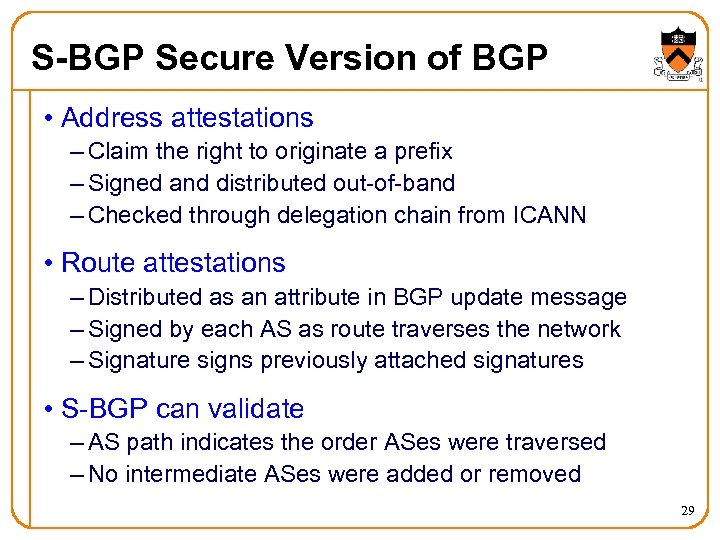 S-BGP Secure Version of BGP

• Address attestations
– Claim the right to originate a prefix
– Signed and distributed out-of-band
– Checked through delegation chain from ICANN

• Route attestations
– Distributed as an attribute in BGP update message
– Signed by each AS as route traverses the network
– Signature signs previously attached signatures

• S-BGP can validate
– AS path indicates the order ASes were traversed
– No intermediate ASes were added or removed

29